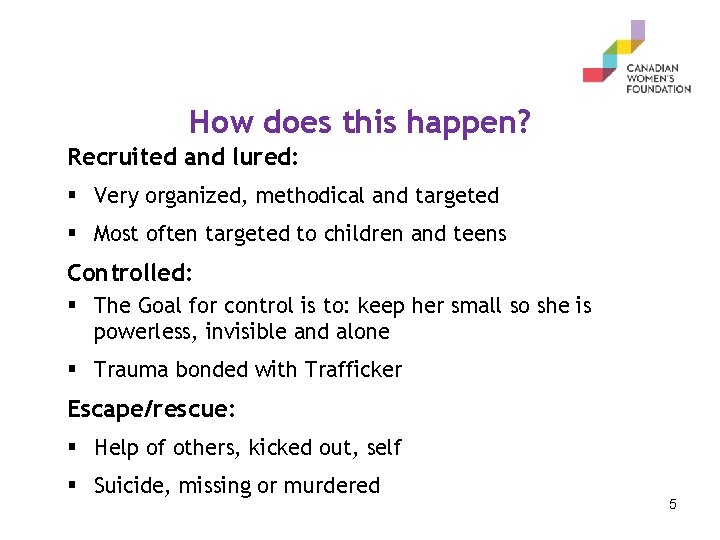 CANADIAN WOMEN'S FOUNDATION

How does this happen?

Recruited and lured:

▪ Very organized, methodical and targeted

▪ Most often targeted to children and teens

Controlled:

▪ The Goal for control is to: keep her small so she is powerless, invisible and alone

▪ Trauma bonded with Trafficker

Escape/rescue:

▪ Help of others, kicked out, self

▪ Suicide, missing or murdered

5